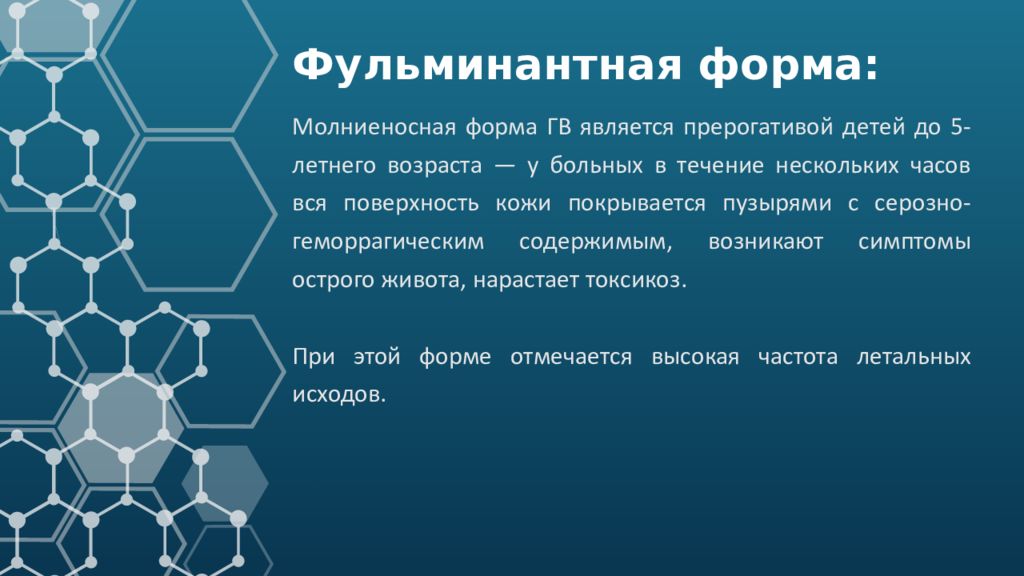 Фульминантная форма:

Молниеносная форма ГВ является прерогативой детей до 5-летнего возраста — у больных в течение нескольких часов вся поверхность кожи покрывается пузырями с серозно-геморрагическим содержимым, возникают симптомы острого живота, нарастает токсикоз.

При этой форме отмечается высокая частота летальных исходов.